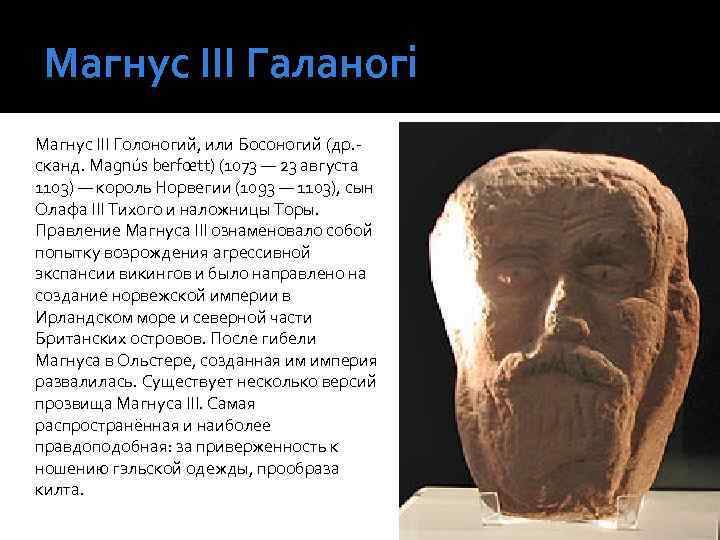 Магнус III Галаногі

Магнус III Голоногий, или Босоногий (др.-сканд. Magnús berfœtt) (1073 — 23 августа 1103) — король Норвегии (1093 — 1103), сын Олафа III Тихого и наложницы Торы. Правление Магнуса III ознаменовало собой попытку возрождения агрессивной экспансии викингов и было направлено на создание норвежской империи в Ирландском море и северной части Британских островов. После гибели Магнуса в Ольстере, созданная им империя развалилась. Существует несколько версий прозвища Магнуса III. Самая распространённая и наиболее правдоподобная: за приверженность к ношению гэльской одежды, прообраза килта.